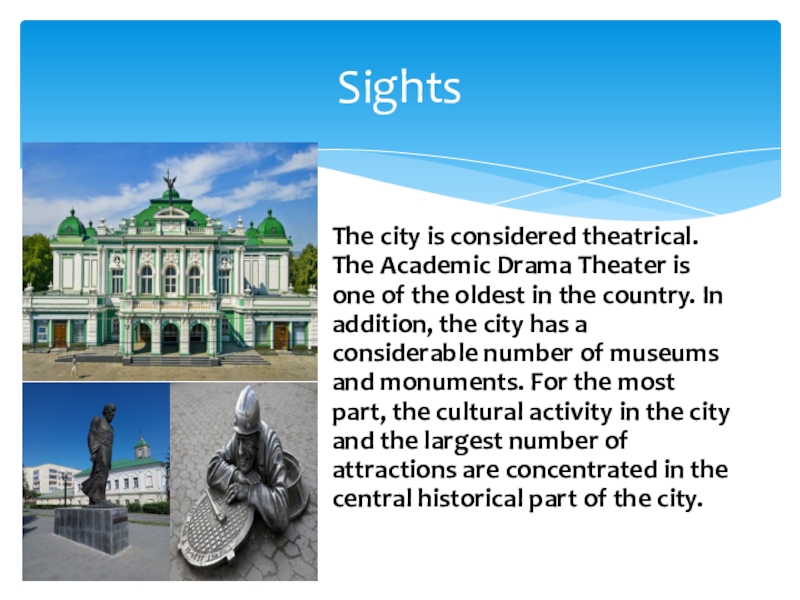 Sights

The city is considered theatrical. The Academic Drama Theater is one of the oldest in the country. In addition, the city has a considerable number of museums and monuments. For the most part, the cultural activity in the city and the largest number of attractions are concentrated in the central historical part of the city.